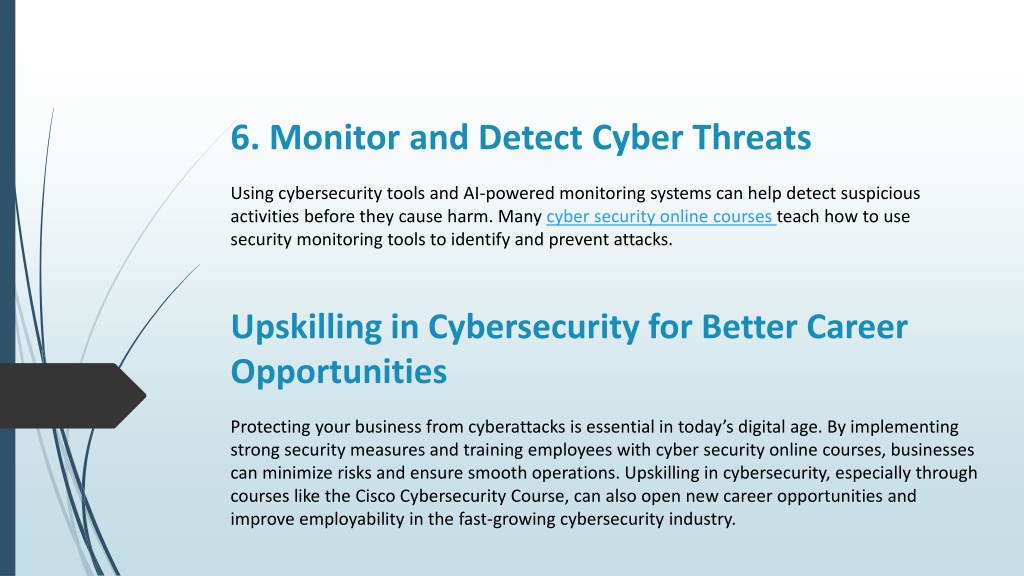 6. Monitor and Detect Cyber Threats

Using cybersecurity tools and AI-powered monitoring systems can help detect suspicious activities before they cause harm. Many cyber security online courses teach how to use security monitoring tools to identify and prevent attacks.

Upskilling in Cybersecurity for Better Career Opportunities

Protecting your business from cyberattacks is essential in today's digital age. By implementing strong security measures and training employees with cyber security online courses, businesses can minimize risks and ensure smooth operations. Upskilling in cybersecurity, especially through courses like the Cisco Cybersecurity Course, can also open new career opportunities and improve employability in the fast-growing cybersecurity industry.